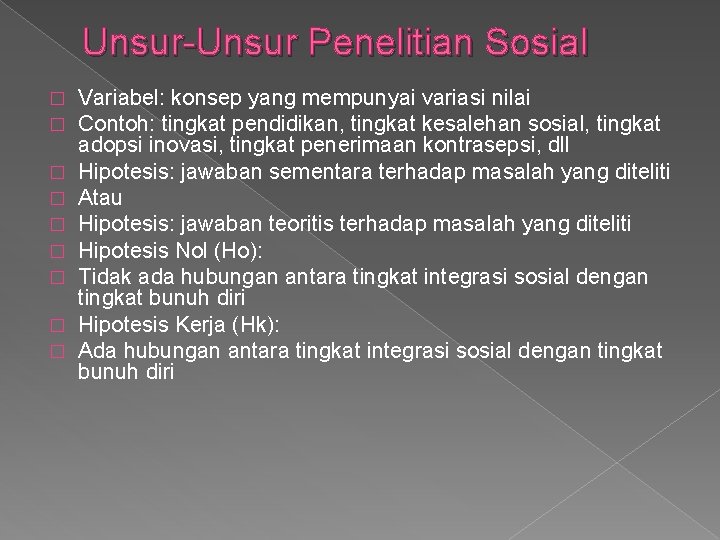 Unsur-Unsur Penelitian Sosial

Variabel: konsep yang mempunyai variasi nilai

Contoh: tingkat pendidikan, tingkat kesalehan sosial, tingkat adopsi inovasi, tingkat penerimaan kontrasepsi, dll

Hipotesis: jawaban sementara terhadap masalah yang diteliti

Atau

Hipotesis: jawaban teoritis terhadap masalah yang diteliti

Hipotesis Nol (Ho):

Tidak ada hubungan antara tingkat integrasi sosial dengan tingkat bunuh diri

Hipotesis Kerja (Hk):

Ada hubungan antara tingkat integrasi sosial dengan tingkat bunuh diri